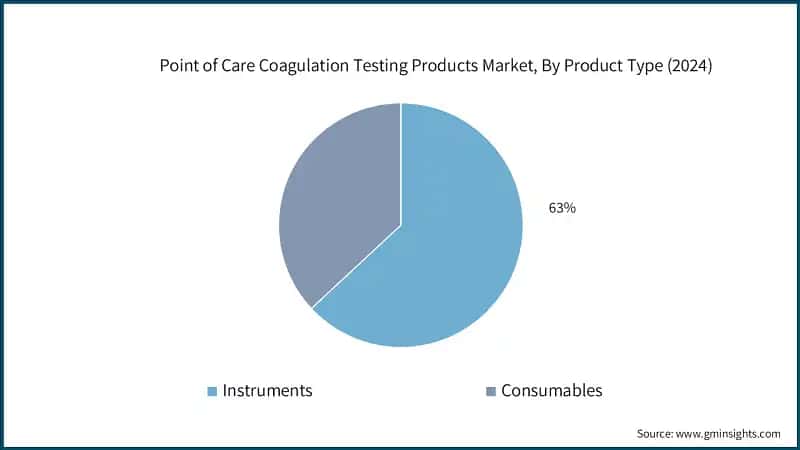 Point of Care Coagulation Testing Products Market, By Product Type (2024)

63%

Instruments
Consumables

Source: www.gminsights.com